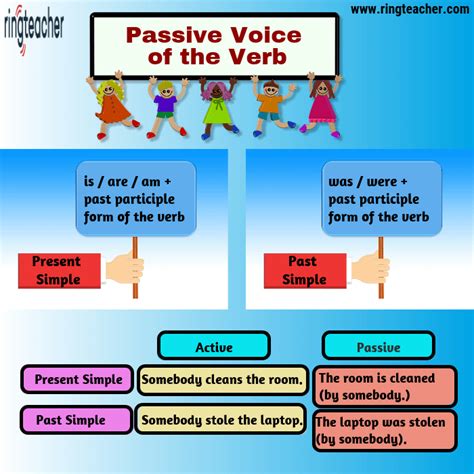 ringteacher

www.ringteacher.com

Passive Voice of the Verb

is / are / am + past participle form of the verb

Present Simple

was / were + past participle form of the verb

Past Simple

| | Active | Passive |
|---|---|---|
| Present Simple | Somebody cleans the room. | The room is cleaned (by somebody.) |
| Past Simple | Somebody stole the laptop. | The laptop was stolen (by somebody). |